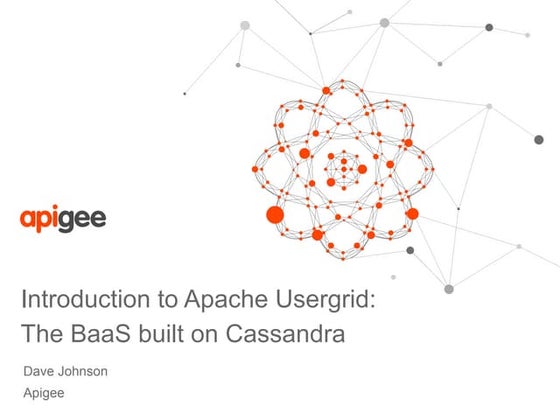 apigee

Introduction to Apache Usergrid: The BaaS built on Cassandra

Dave Johnson
Apigee